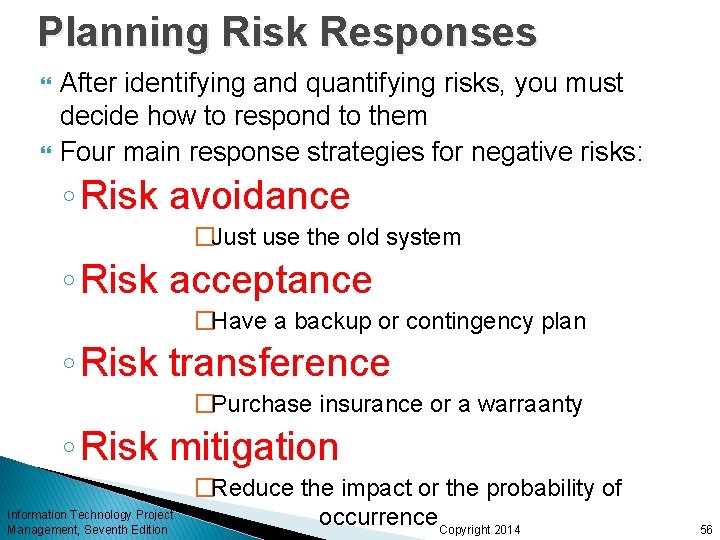 Planning Risk Responses

After identifying and quantifying risks, you must decide how to respond to them

Four main response strategies for negative risks:

Risk avoidance

Just use the old system

Risk acceptance

Have a backup or contingency plan

Risk transference

Purchase insurance or a warraanty

Risk mitigation

Reduce the impact or the probability of occurrence

Information Technology Project Management, Seventh Edition

Copyright 2014

56